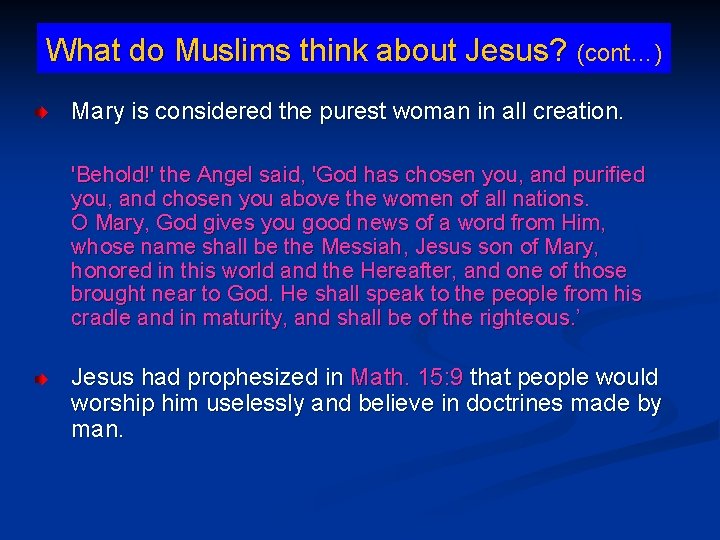 What do Muslims think about Jesus? (cont…)

Mary is considered the purest woman in all creation.

'Behold!' the Angel said, 'God has chosen you, and purified you, and chosen you above the women of all nations.
O Mary, God gives you good news of a word from Him, whose name shall be the Messiah, Jesus son of Mary, honored in this world and the Hereafter, and one of those brought near to God. He shall speak to the people from his cradle and in maturity, and shall be of the righteous.’

Jesus had prophesized in Math. 15:9 that people would worship him uselessly and believe in doctrines made by man.